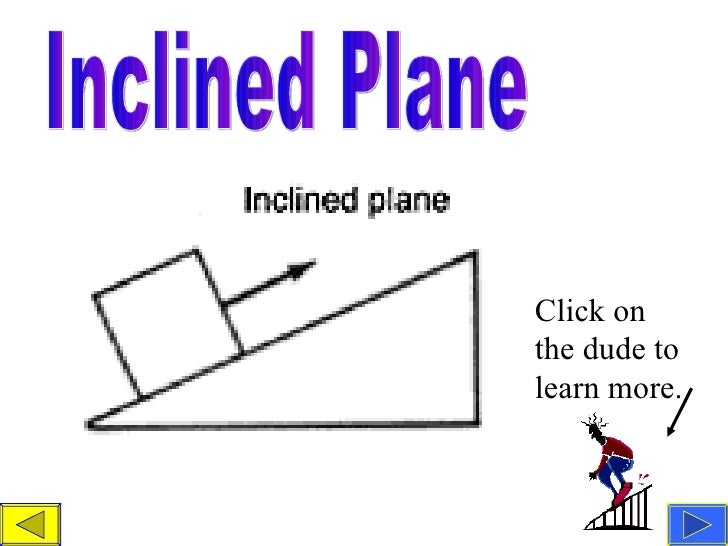 Inclined Plane

Inclined plane

Click on the dude to learn more.